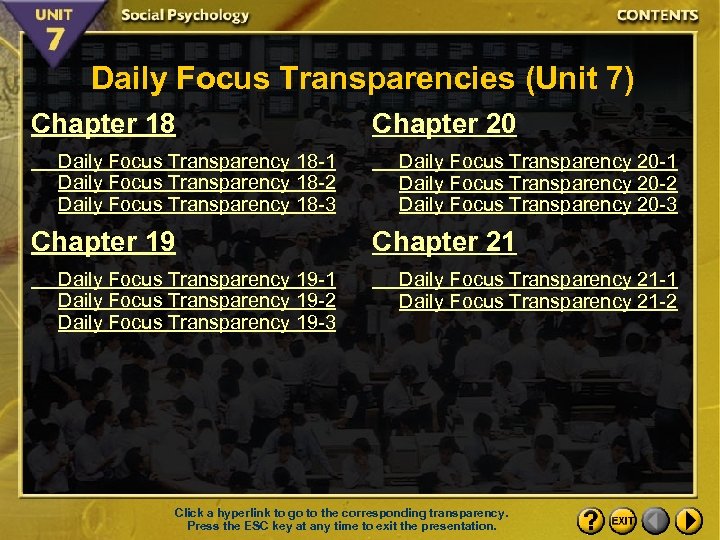 UNIT 7

Social Psychology

CONTENTS

Daily Focus Transparencies (Unit 7)

Chapter 18

Daily Focus Transparency 18-1
Daily Focus Transparency 18-2
Daily Focus Transparency 18-3

Chapter 19

Daily Focus Transparency 19-1
Daily Focus Transparency 19-2
Daily Focus Transparency 19-3

Chapter 20

Daily Focus Transparency 20-1
Daily Focus Transparency 20-2
Daily Focus Transparency 20-3

Chapter 21

Daily Focus Transparency 21-1
Daily Focus Transparency 21-2

Click a hyperlink to go to the corresponding transparency.
Press the ESC key at any time to exit the presentation.

?
EXIT